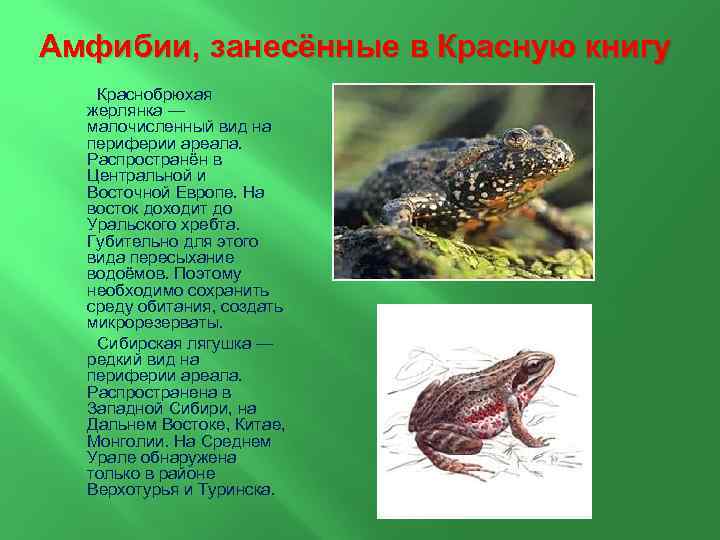 Амфибии, занесённые в Красную книгу

Краснобрюхая жерлянка — малочисленный вид на периферии ареала. Распространён в Центральной и Восточной Европе. На восток доходит до Уральского хребта. Губительно для этого вида пересыхание водоёмов. Поэтому необходимо сохранить среду обитания, создать микрорезерваты.

Сибирская лягушка — редкий вид на периферии ареала. Распространена в Западной Сибири, на Дальнем Востоке, Китае, Монголии. На Среднем Урале обнаружена только в районе Верхотурья и Туринска.